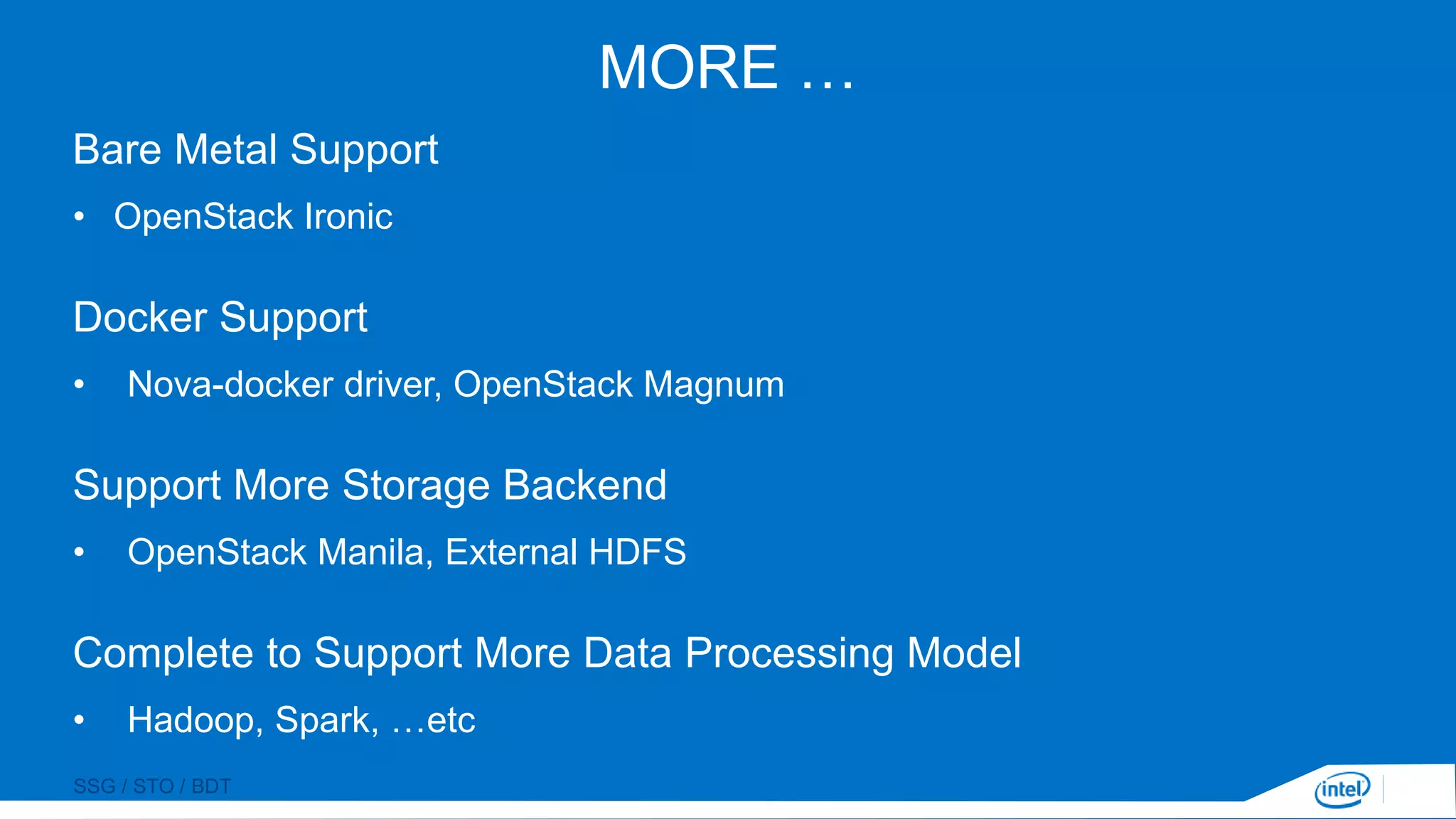 MORE …

Bare Metal Support

• OpenStack Ironic

Docker Support

• Nova-docker driver, OpenStack Magnum

Support More Storage Backend

• OpenStack Manila, External HDFS

Complete to Support More Data Processing Model

• Hadoop, Spark, …etc

SSG / STO / BDT

intel